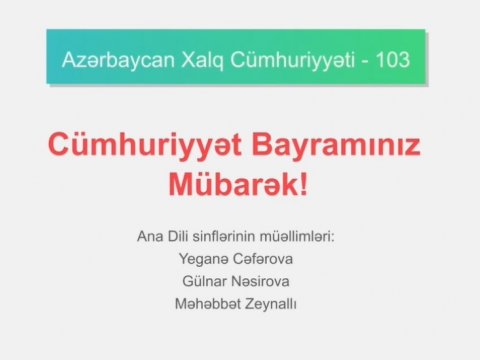 Azərbaycan Xalq Cümhuriyyəti - 103

Cümhuriyyət Bayramınız Mübarək!

Ana Dili sinflərinin müəllimləri:
Yeganə Cəfərova
Gülnar Nəsirova
Məhəbbət Zeynallı